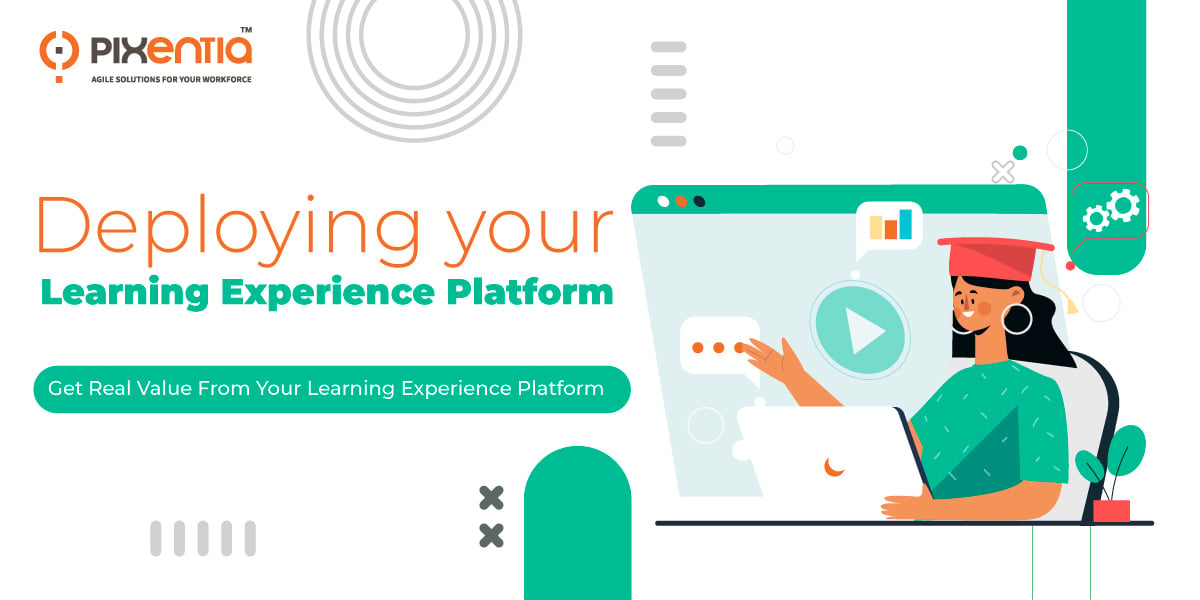 PIXENTIA™
AGILE SOLUTIONS FOR YOUR WORKFORCE

Deploying your
Learning Experience Platform

Get Real Value From Your Learning Experience Platform